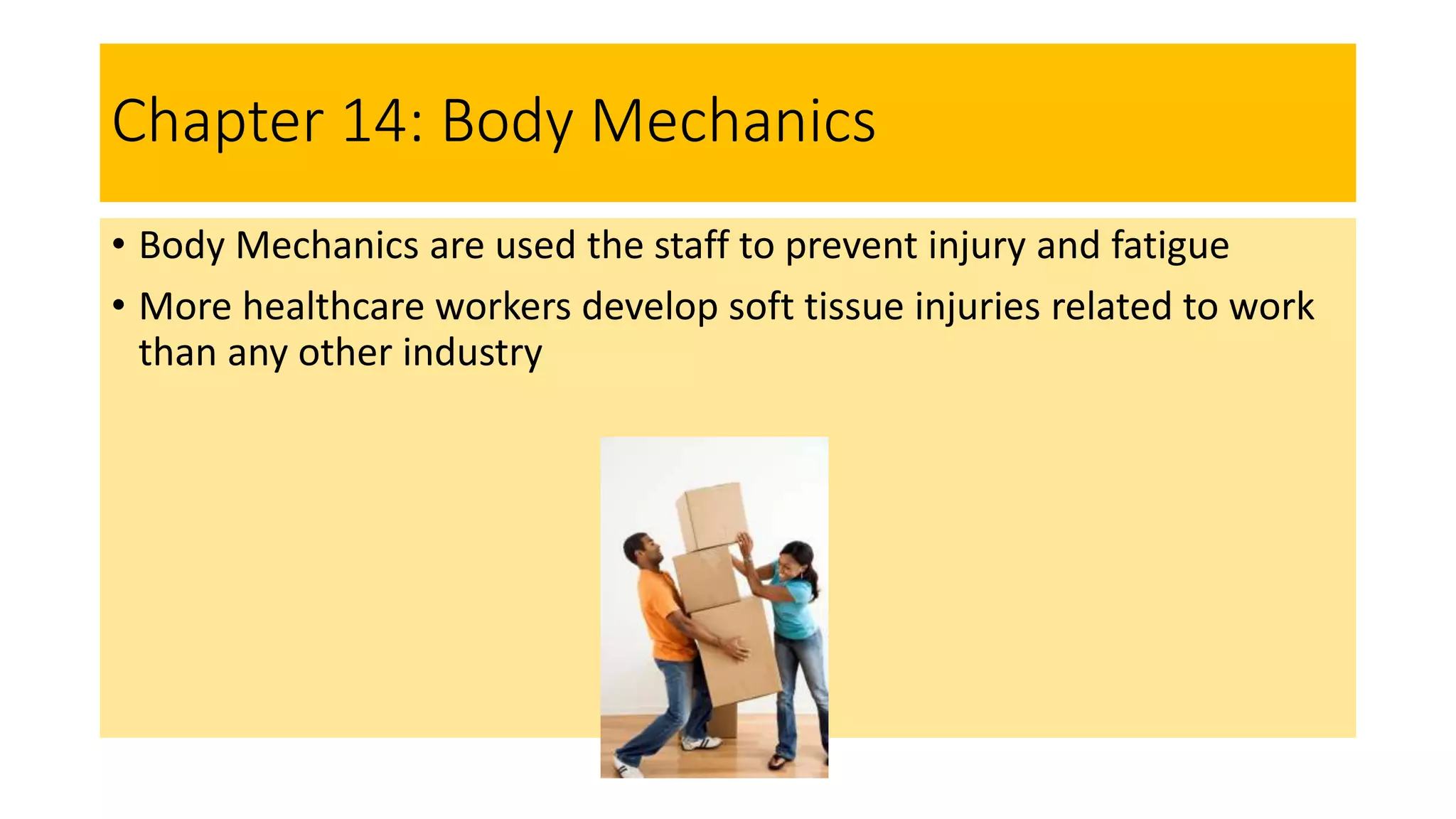 Chapter 14: Body Mechanics

• Body Mechanics are used the staff to prevent injury and fatigue
• More healthcare workers develop soft tissue injuries related to work than any other industry